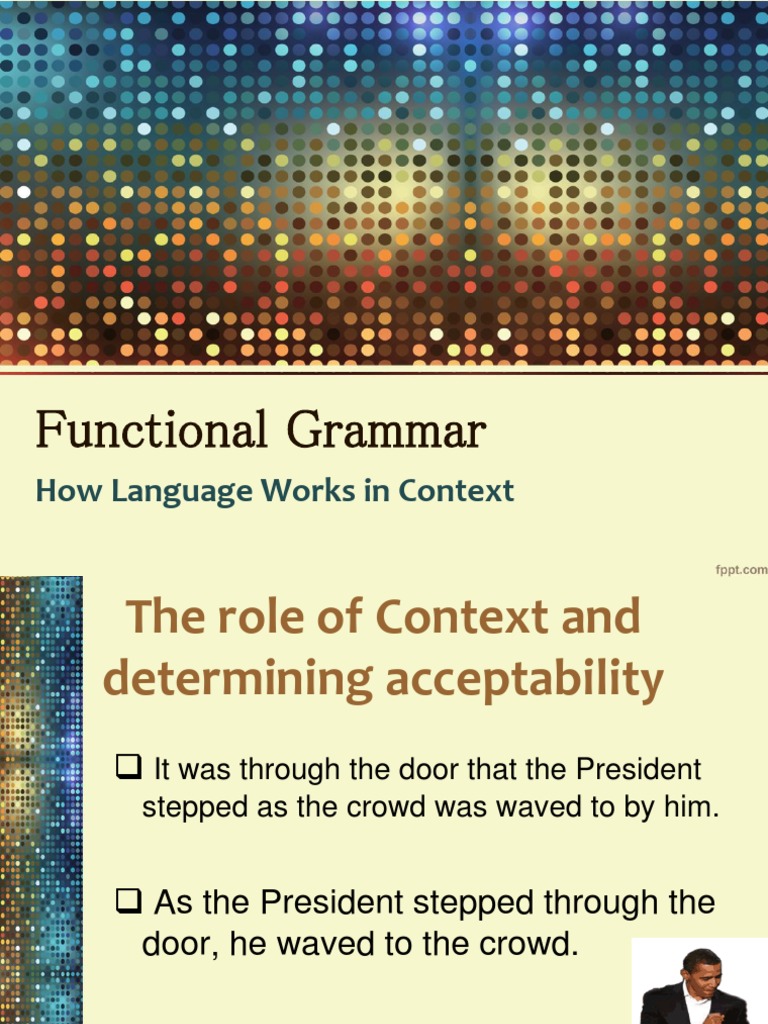 Functional Grammar

How Language Works in Context

fppt.com

The role of Context and determining acceptability

☐ It was through the door that the President stepped as the crowd was waved to by him.

☐ As the President stepped through the door, he waved to the crowd.